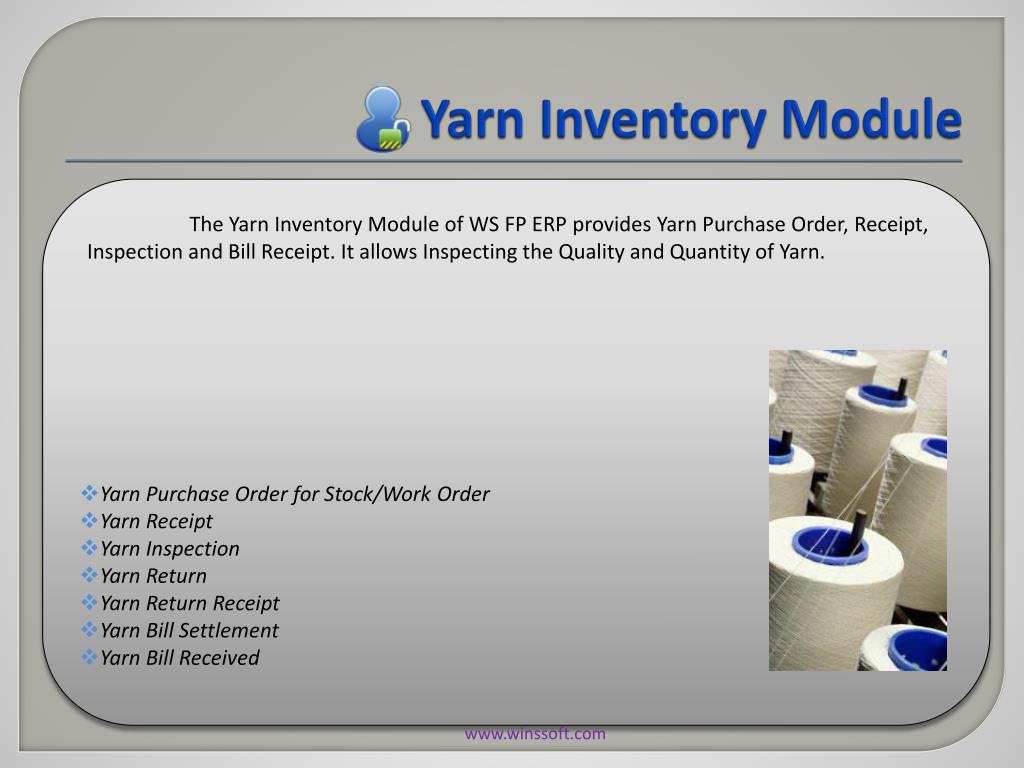 Yarn Inventory Module

The Yarn Inventory Module of WS FP ERP provides Yarn Purchase Order, Receipt, Inspection and Bill Receipt. It allows Inspecting the Quality and Quantity of Yarn.

❖Yarn Purchase Order for Stock/Work Order
❖Yarn Receipt
❖Yarn Inspection
❖Yarn Return
❖Yarn Return Receipt
❖Yarn Bill Settlement
❖Yarn Bill Received

www.winssoft.com